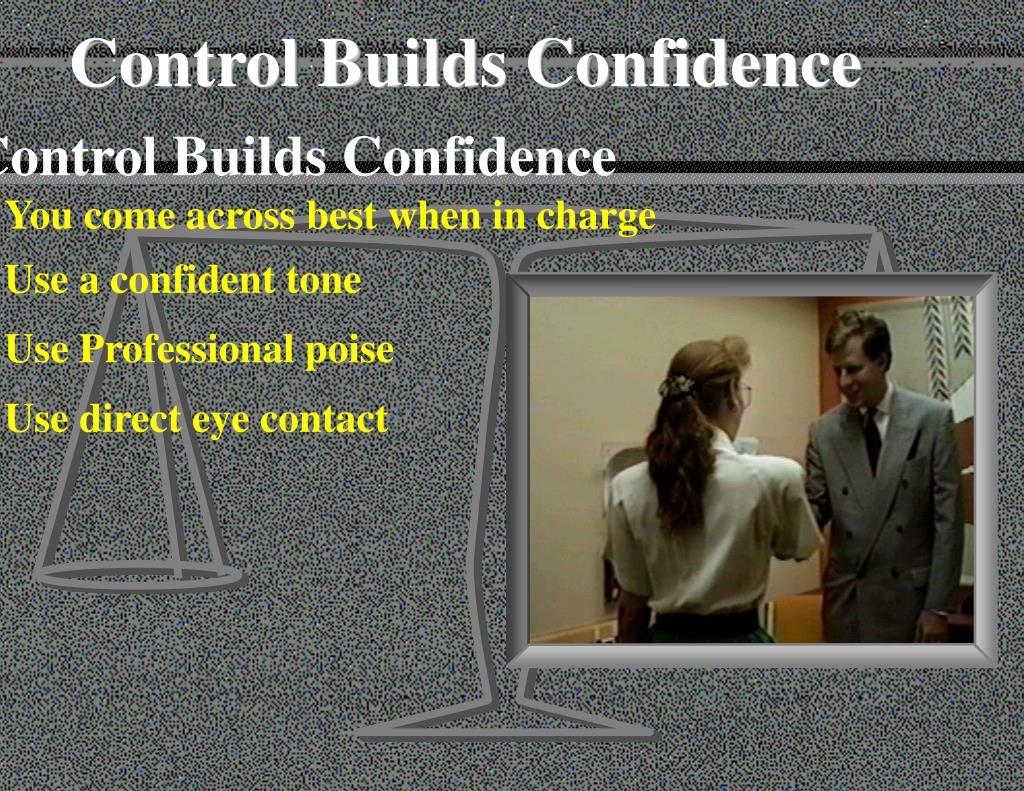 Control Builds Confidence

ontrol Builds Confidence

You come across best when in charge

Use a confident tone

Use Professional poise

Use direct eye contact